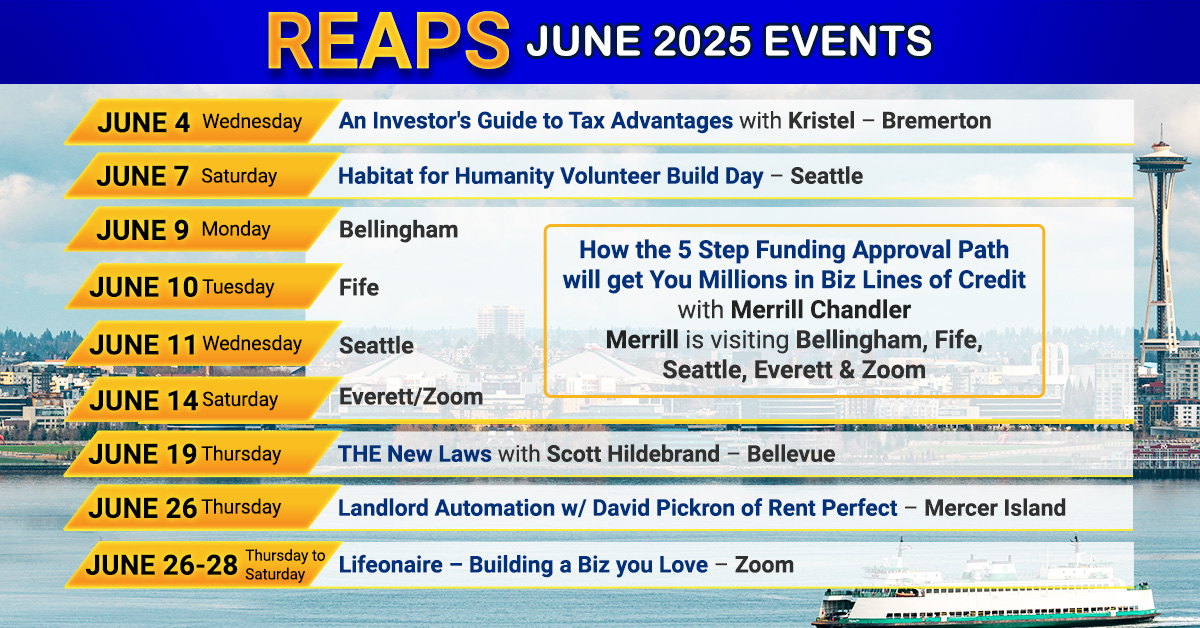 REAPS JUNE 2025 EVENTS

JUNE 4 Wednesday An Investor's Guide to Tax Advantages with Kristel – Bremerton

JUNE 7 Saturday Habitat for Humanity Volunteer Build Day – Seattle

JUNE 9 Monday Bellingham

JUNE 10 Tuesday Fife

JUNE 11 Wednesday Seattle

JUNE 14 Saturday Everett/Zoom

How the 5 Step Funding Approval Path will get You Millions in Biz Lines of Credit with Merrill Chandler
Merrill is visiting Bellingham, Fife, Seattle, Everett & Zoom

JUNE 19 Thursday THE New Laws with Scott Hildebrand – Bellevue

JUNE 26 Thursday Landlord Automation w/ David Pickron of Rent Perfect – Mercer Island

JUNE 26-28 Thursday to Saturday Lifeonaire – Building a Biz you Love – Zoom